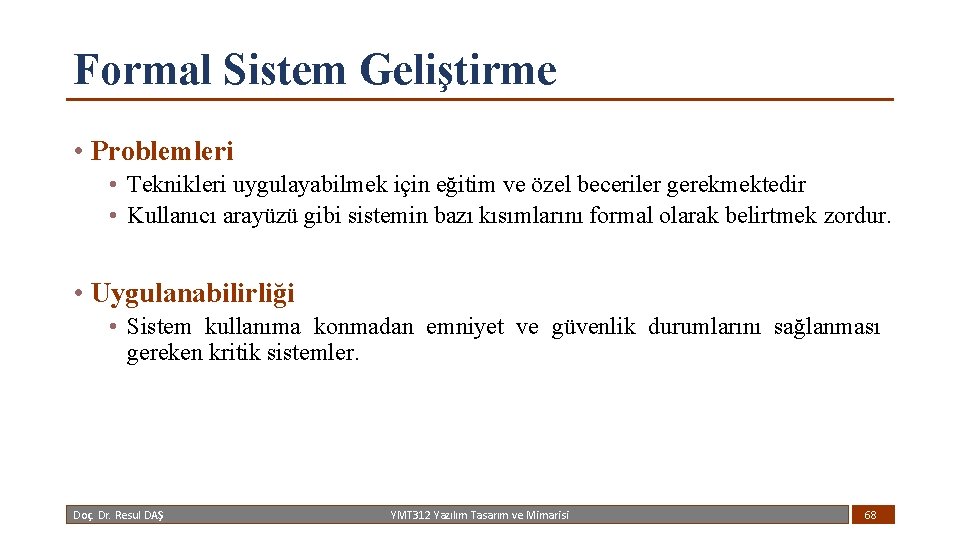 Formal Sistem Geliştirme

• Problemleri
• Teknikleri uygulayabilmek için eğitim ve özel beceriler gerekmektedir
• Kullanıcı arayüzü gibi sistemin bazı kısımlarını formal olarak belirtmek zordur.

• Uygulanabilirliği
• Sistem kullanıma konmadan emniyet ve güvenlik durumlarını sağlanması gereken kritik sistemler.

Doç. Dr. Resul DAŞ
YMT312 Yazılım Tasarım ve Mimarisi
68